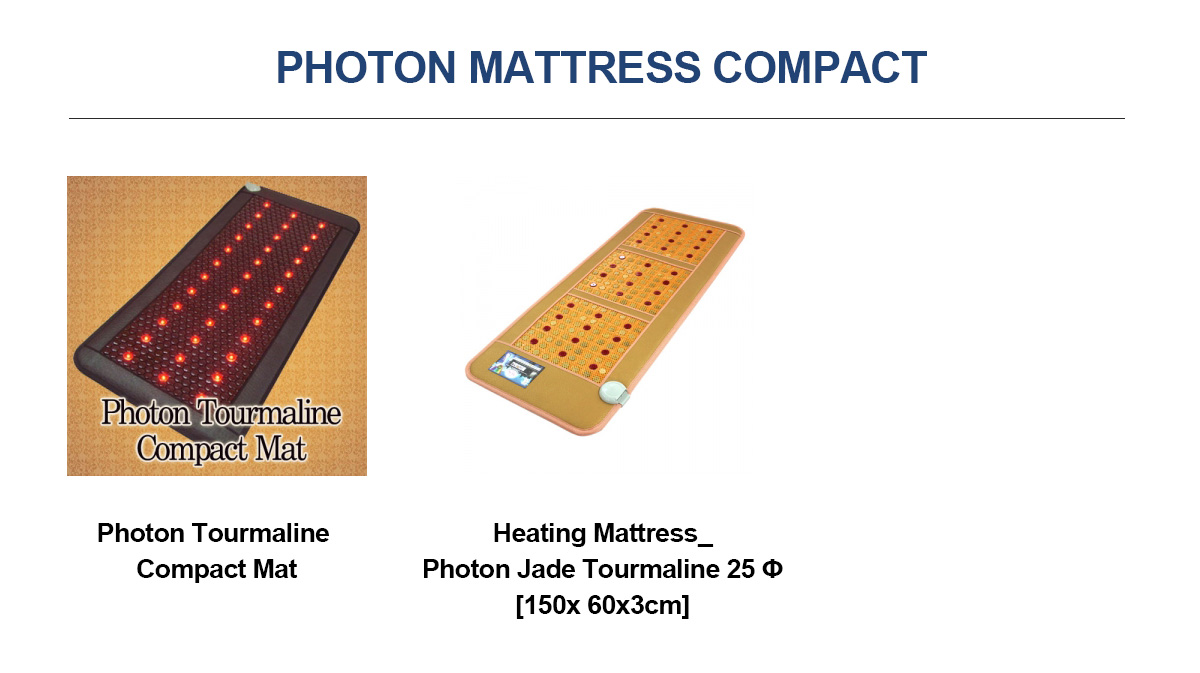 PHOTON MATTRESS COMPACT

Photon Tourmaline Compact Mat

Photon Tourmaline Compact Mat

Heating Mattress_
Photon Jade Tourmaline 25 Φ
[150x 60x3cm]